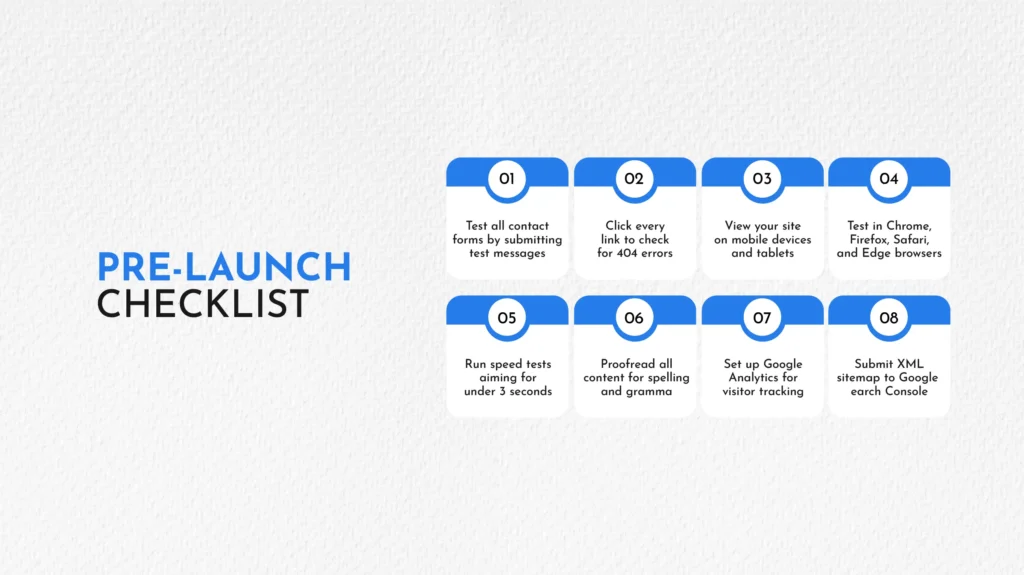 PRE-LAUNCH
CHECKLIST

01
Test all contact forms by submitting test messages

02
Click every link to check for 404 errors

03
View your site on mobile devices and tablets

04
Test in Chrome, Firefox, Safari, and Edge browsers

05
Run speed tests aiming for under 3 seconds

06
Proofread all content for spelling and gramma

07
Set up Google Analytics for visitor tracking

08
Submit XML sitemap to Google earch Console